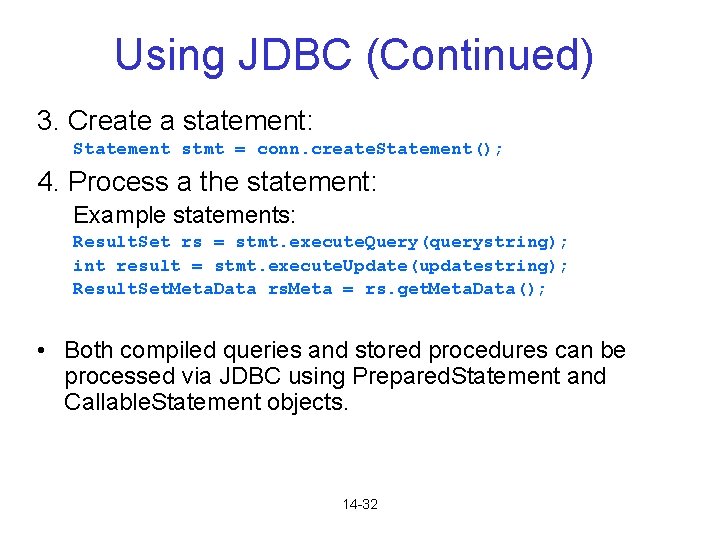 Using JDBC (Continued)

3. Create a statement:
Statement stmt = conn.createStatement();

4. Process a the statement:
Example statements:
ResultSet rs = stmt.executeQuery(querystring);
int result = stmt.executeUpdate(updatestring);
ResultSetMetaData rsMeta = rs.getMetaData();

• Both compiled queries and stored procedures can be processed via JDBC using PreparedStatement and CallableStatement objects.

14-32